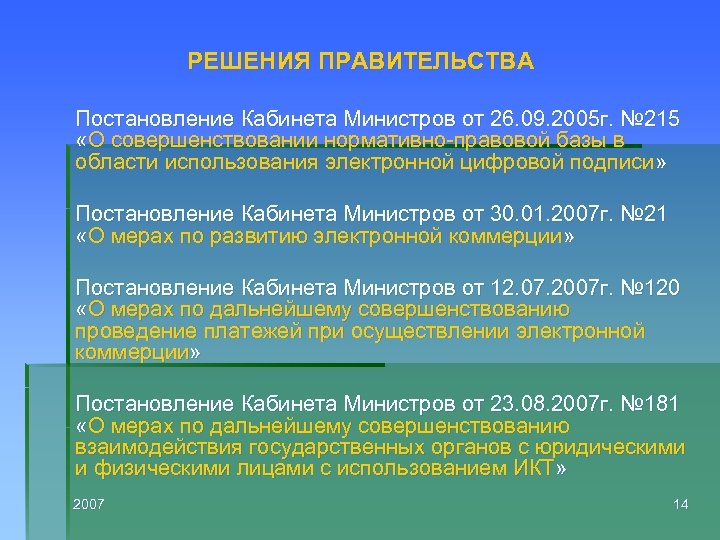 РЕШЕНИЯ ПРАВИТЕЛЬСТВА

Постановление Кабинета Министров от 26.09.2005г. №215 «О совершенствовании нормативно-правовой базы в области использования электронной цифровой подписи»

Постановление Кабинета Министров от 30.01.2007г. №21 «О мерах по развитию электронной коммерции»

Постановление Кабинета Министров от 12.07.2007г. №120 «О мерах по дальнейшему совершенствованию проведение платежей при осуществлении электронной коммерции»

Постановление Кабинета Министров от 23.08.2007г. №181 «О мерах по дальнейшему совершенствованию взаимодействия государственных органов с юридическими и физическими лицами с использованием ИКТ»

2007

14